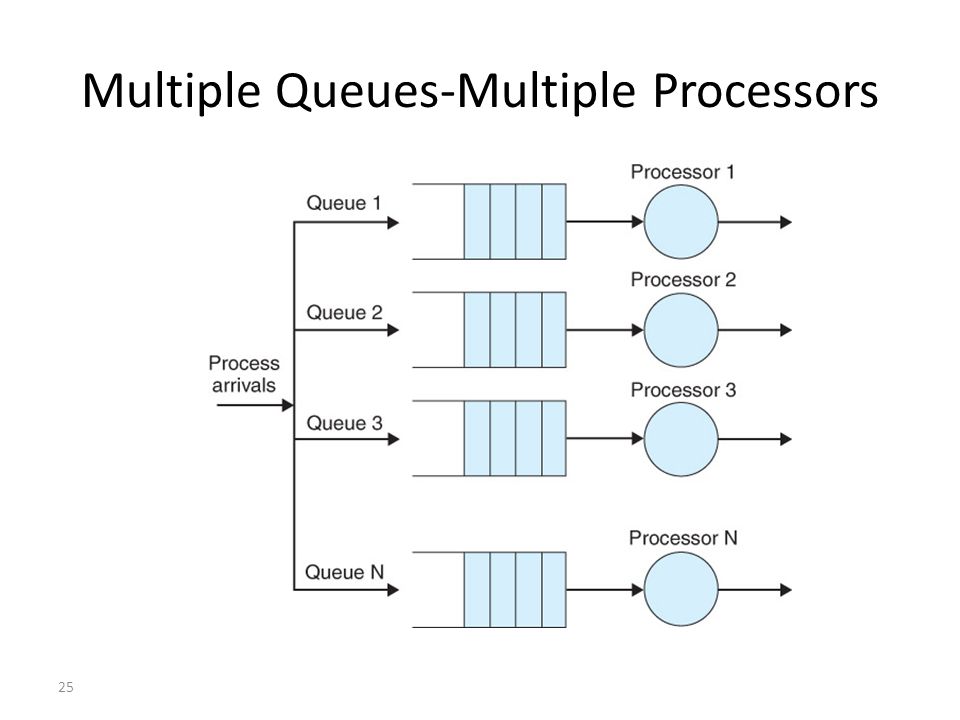 Multiple Queues-Multiple Processors

Process arrivals

Queue 1

Processor 1

Queue 2

Processor 2

Queue 3

Processor 3

Queue N

Processor N

25